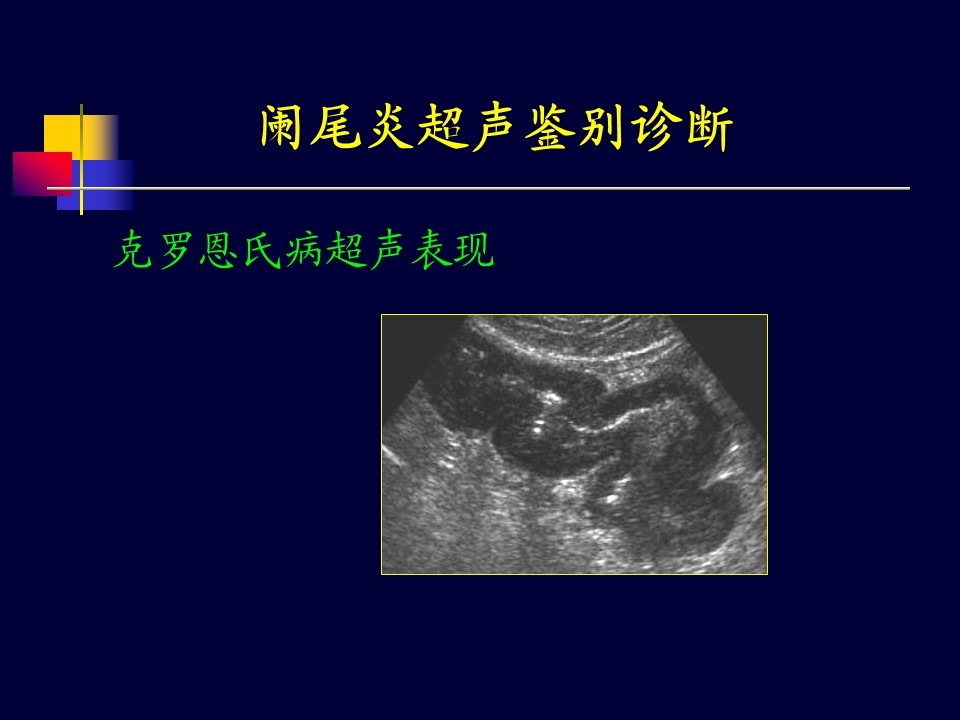 阑尾炎超声鉴别诊断

克罗恩氏病超声表现